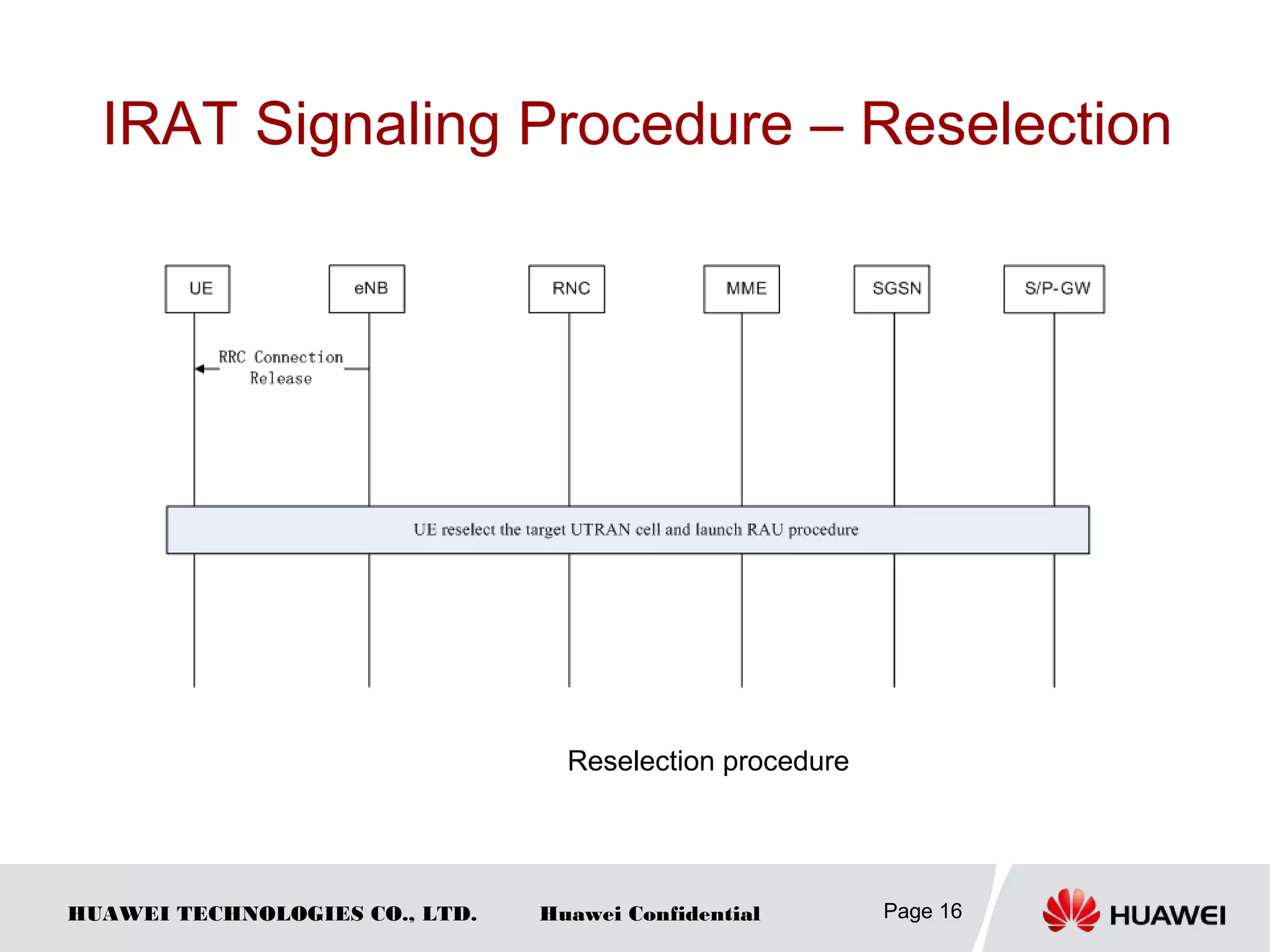 IRAT Signaling Procedure – Reselection

UE

eNB

RNC

MME

SGSN

S/P-GW

RRC Connection Release

UE reselect the target UTRAN cell and launch RAU procedure

Reselection procedure

HUAWEI TECHNOLOGIES CO., LTD.

Huawei Confidential

Page 16

HUAWEI